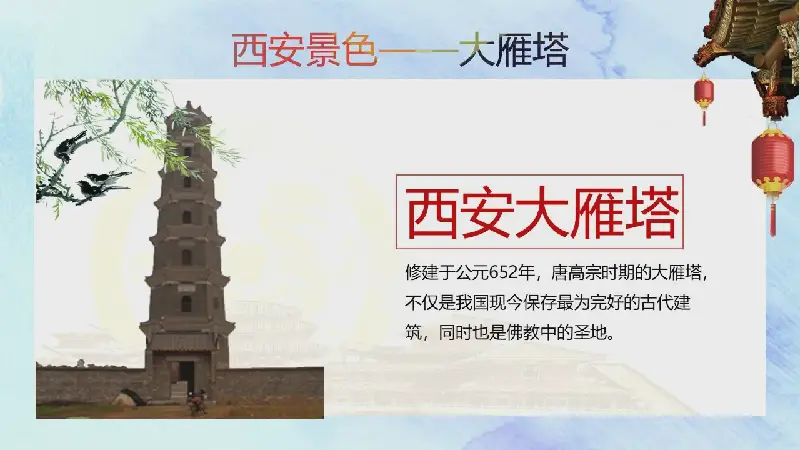 西安景色——大雁塔

西安大雁塔

修建于公元652年，唐高宗时期的大雁塔，不仅是我国现今保存最为完好的古代建筑，同时也是佛教中的圣地。